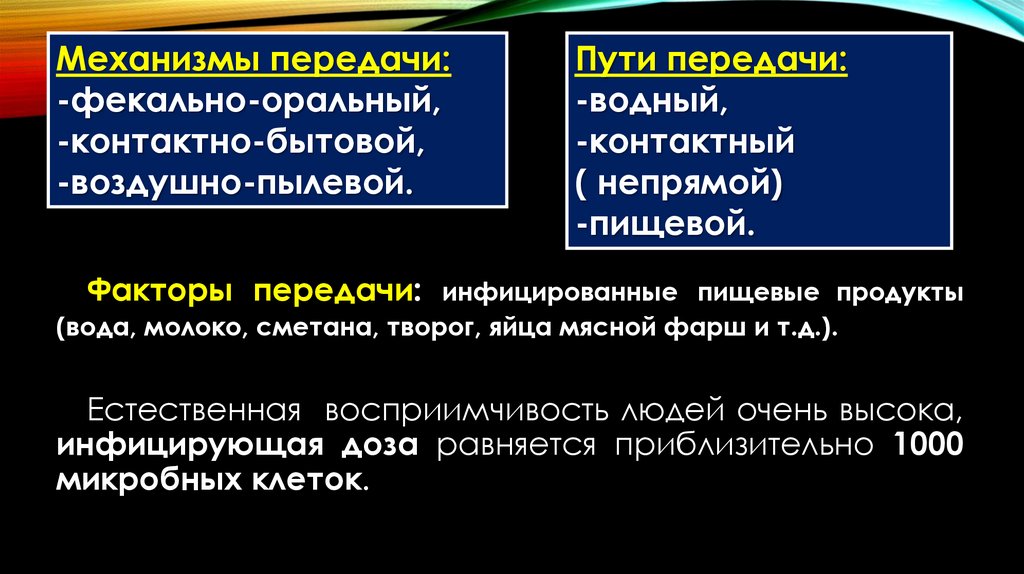 Механизмы передачи:
-фекально-оральный,
-контактно-бытовой,
-воздушно-пылевой.

Пути передачи:
-водный,
-контактный
( непрямой)
-пищевой.

Факторы передачи: инфицированные пищевые продукты (вода, молоко, сметана, творог, яйца мясной фарш и т.д.).

Естественная восприимчивость людей очень высока, инфицирующая доза равняется приблизительно 1000 микробных клеток.